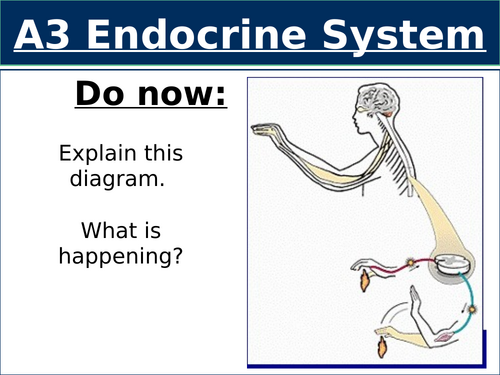 A3 Endocrine System

Do now:

Explain this diagram.

What is happening?